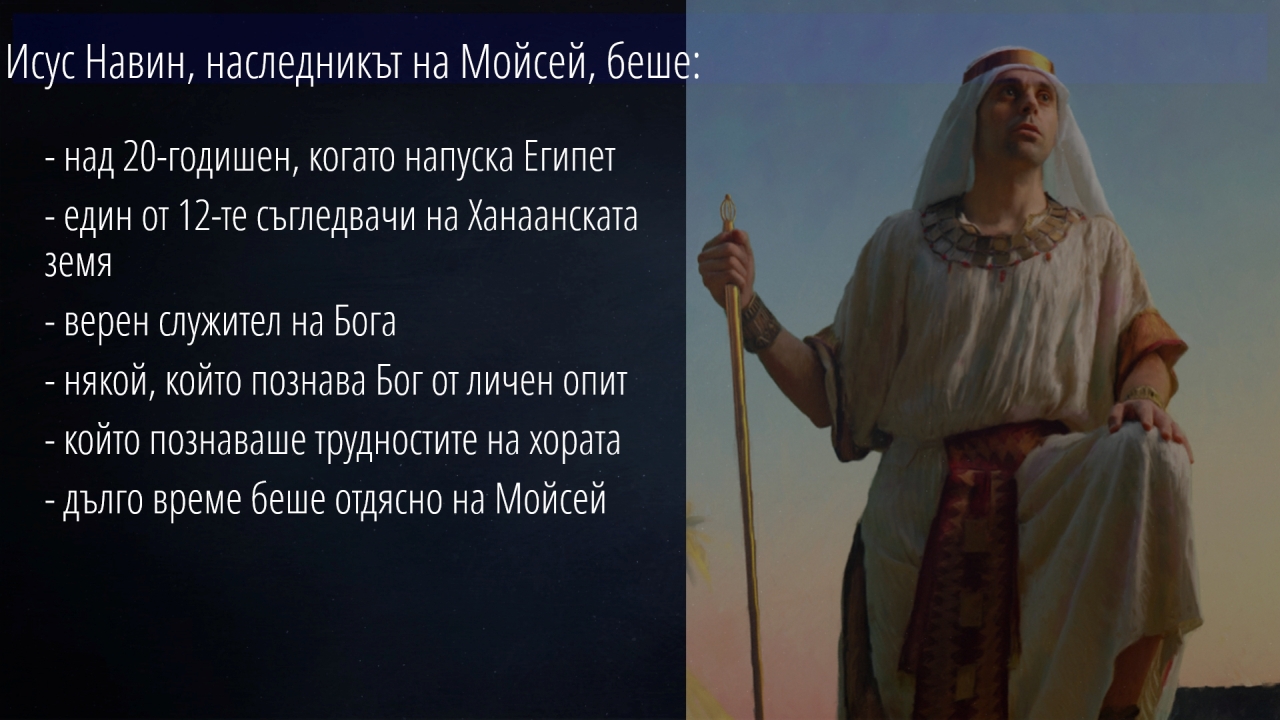 Исус Навин, наследникът на Мойсей, беше:

- над 20-годишен, когато напуска Египет

- един от 12-те съгледвачи на Ханаанската земя

- верен служител на Бога

- някой, който познава Бог от личен опит

- който познаваше трудностите на хората

- дълго време беше отдясно на Мойсей